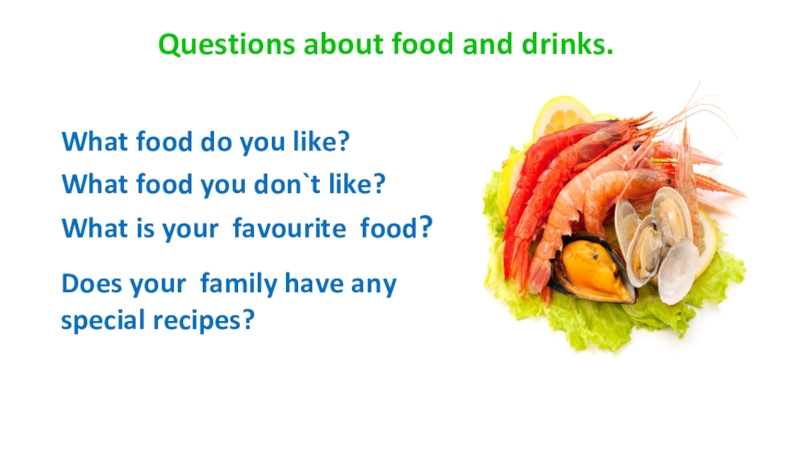 Questions about food and drinks.

What food do you like?

What food you don`t like?

What is your favourite food?

Does your family have any special recipes?